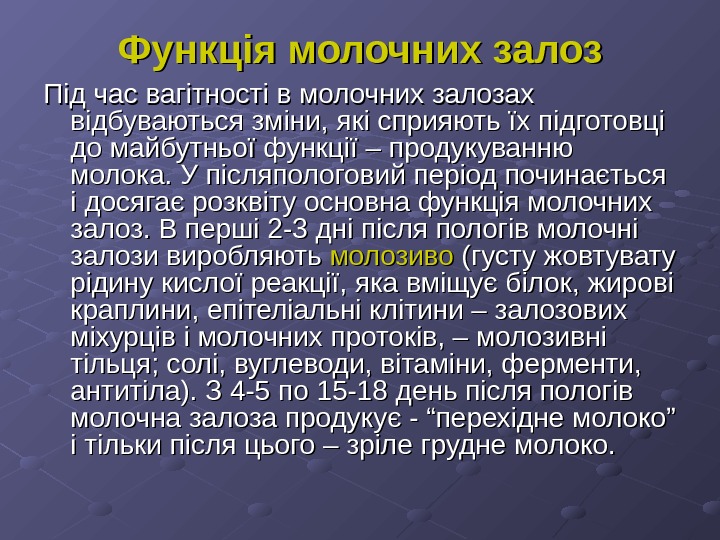 Функція молочних залоз

Під час вагітності в молочних залозах відбуваються зміни, які сприяють їх підготовці до майбутньої функції – продукуванню молока. У післяпологовий період починається і досягає розквіту основна функція молочних залоз. В перші 2-3 дні після пологів молочні залози виробляють молозиво (густу жовтувату рідину кислої реакції, яка вміщує білок, жирові краплини, епітеліальні клітини – залозових міхурців і молочних протоків, – молозивні тільця; солі, вуглеводи, вітаміни, ферменти, антитіла). З 4-5 по 15-18 день після пологів молочна залоза продукує - “перехідне молоко” і тільки після цього – зріле грудне молоко.